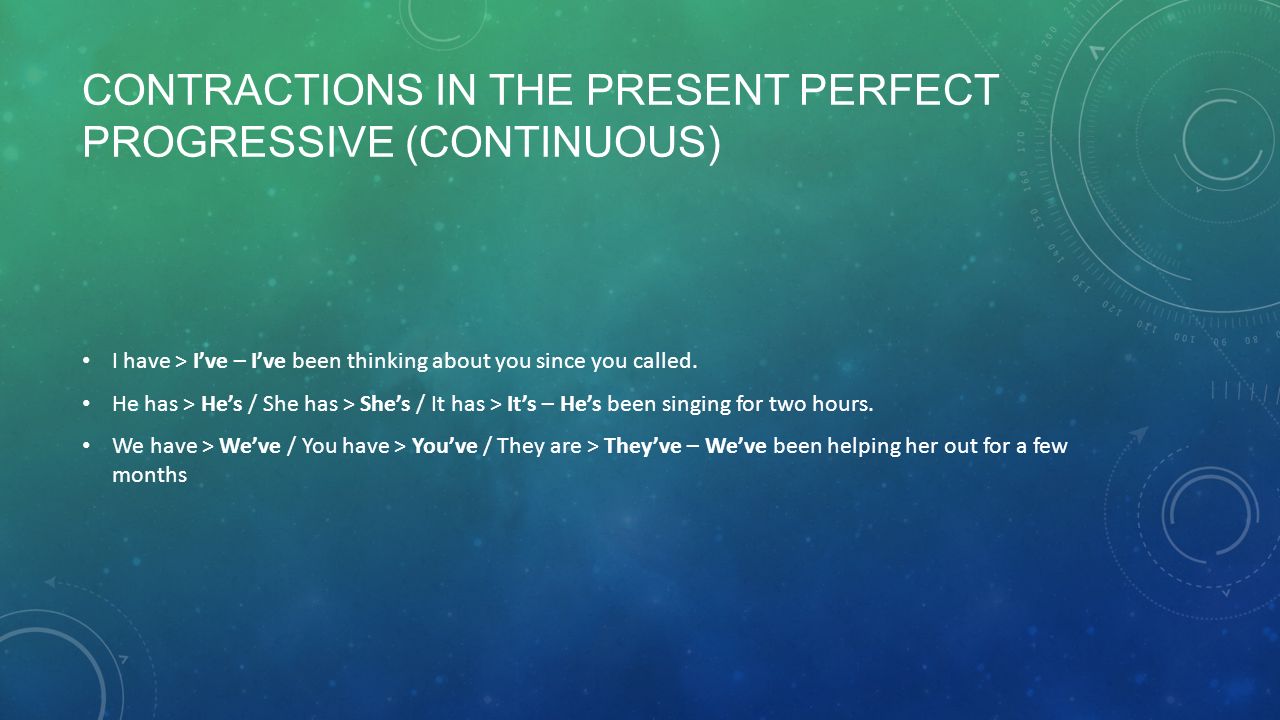 CONTRACTIONS IN THE PRESENT PERFECT PROGRESSIVE (CONTINUOUS)

• I have > I've – I've been thinking about you since you called.

• He has > He's / She has > She's / It has > It's – He's been singing for two hours.

• We have > We've / You have > You've / They are > They've – We've been helping her out for a few months